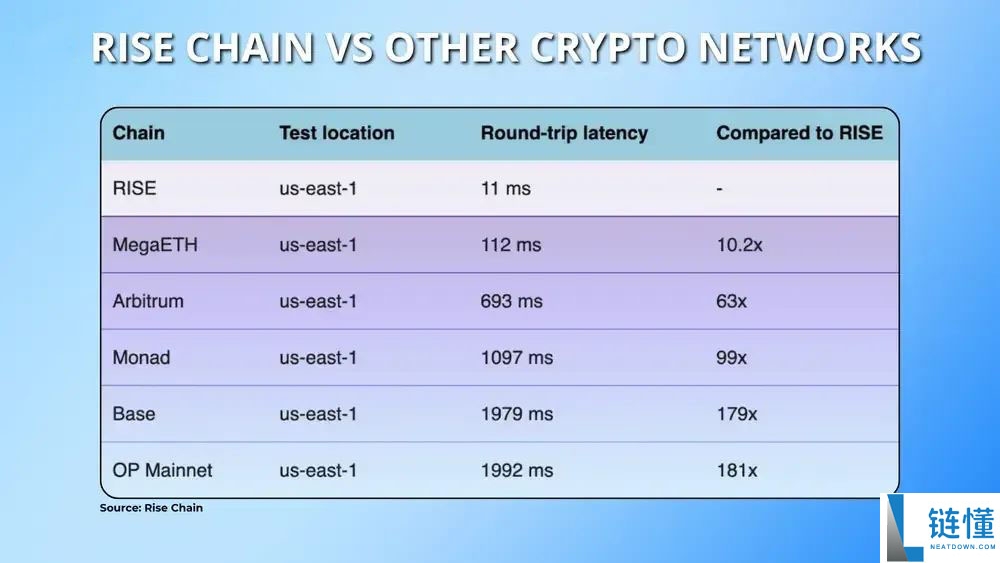 RISE CHAIN VS OTHER CRYPTO NETWORKS

| Chain | Test location | Round-trip latency | Compared to RISE |
|---|---|---|---|
| RISE | us-east-1 | 11 ms | - |
| MegaETH | us-east-1 | 112 ms | 10.2x |
| Arbitrum | us-east-1 | 693 ms | 63x |
| Monad | us-east-1 | 1097 ms | 99x |
| Base | us-east-1 | 1979 ms | 179x |
| OP Mainnet | us-east-1 | 1992 ms | 181x |

Source: Rise Chain

链懂
NEATDOWN.COM